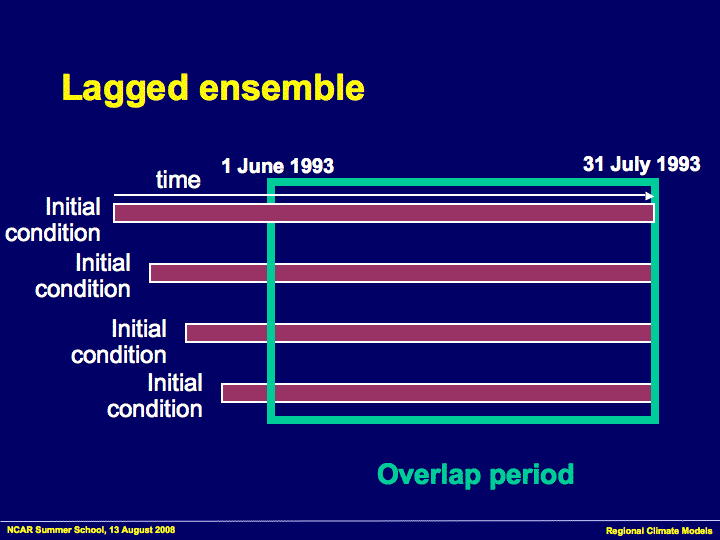 Lagged ensemble

time

1 June 1993

31 July 1993

Initial condition

Initial condition

Initial condition

Initial condition

Overlap period

NCAR Summer School, 13 August 2008

Regional Climate Models